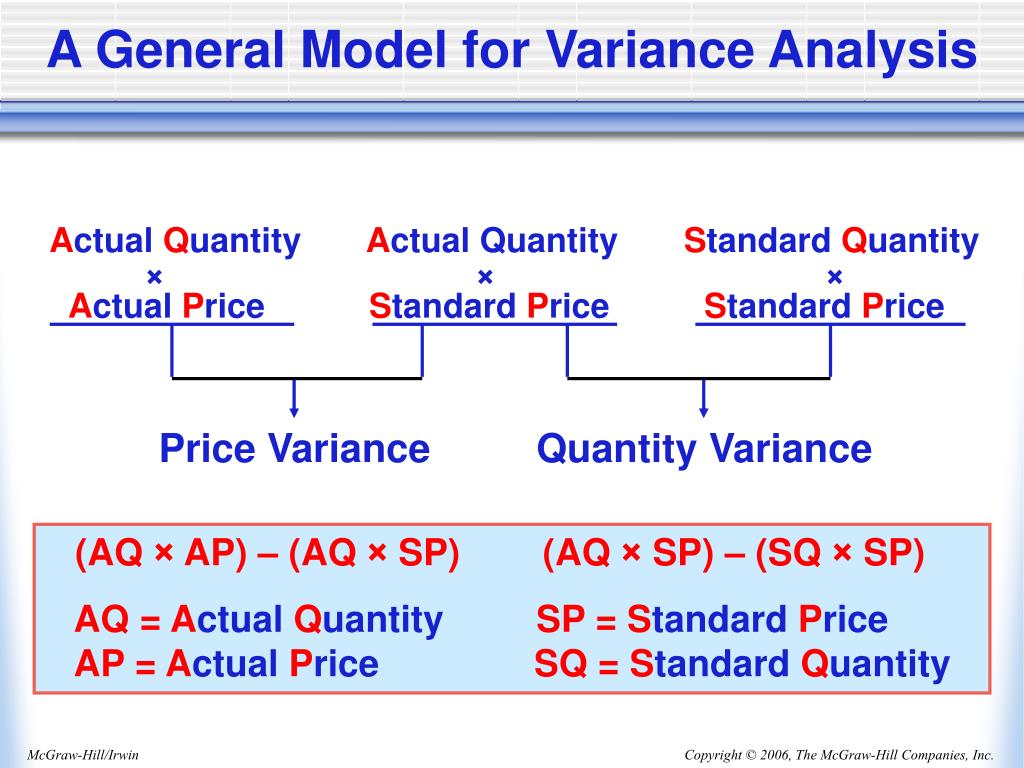 A General Model for Variance Analysis

Actual Quantity × Actual Price

Actual Quantity × Standard Price

Standard Quantity × Standard Price

Price Variance

Quantity Variance

(AQ × AP) – (AQ × SP)

(AQ × SP) – (SQ × SP)

AQ = Actual Quantity
AP = Actual Price

SP = Standard Price
SQ = Standard Quantity

McGraw-Hill/Irwin

Copyright © 2006, The McGraw-Hill Companies, Inc.